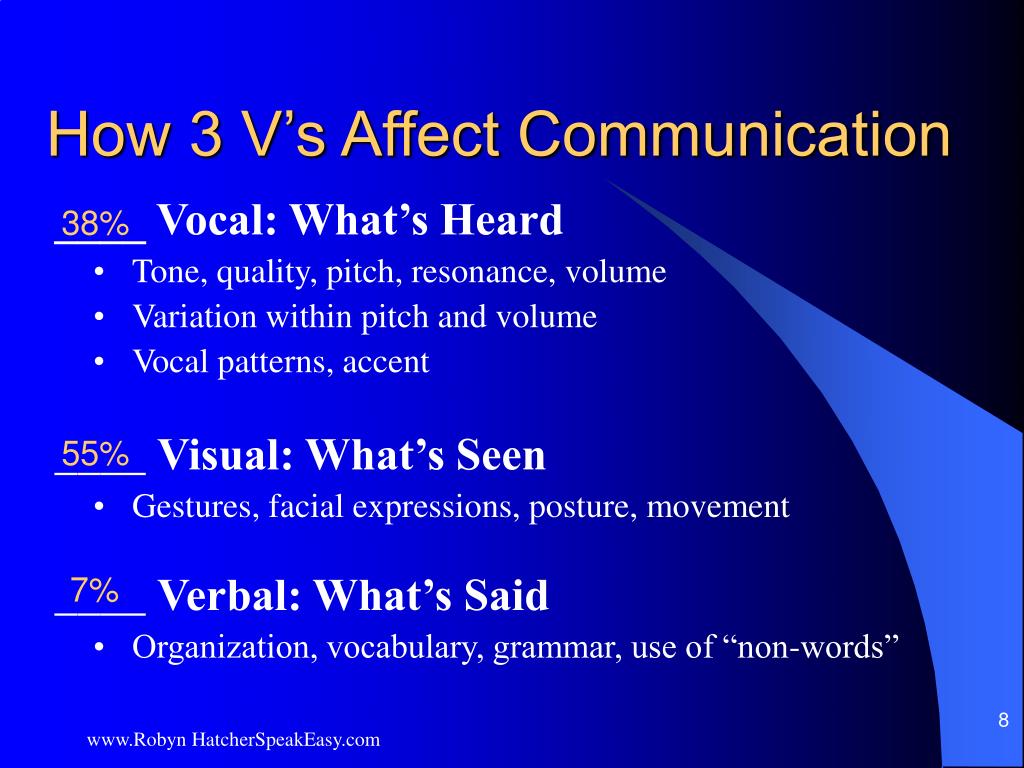 How 3 V’s Affect Communication

38% Vocal: What’s Heard

• Tone, quality, pitch, resonance, volume
• Variation within pitch and volume
• Vocal patterns, accent

55% Visual: What’s Seen

• Gestures, facial expressions, posture, movement

7% Verbal: What’s Said

• Organization, vocabulary, grammar, use of “non-words”

www.Robyn HatcherSpeakEasy.com

8